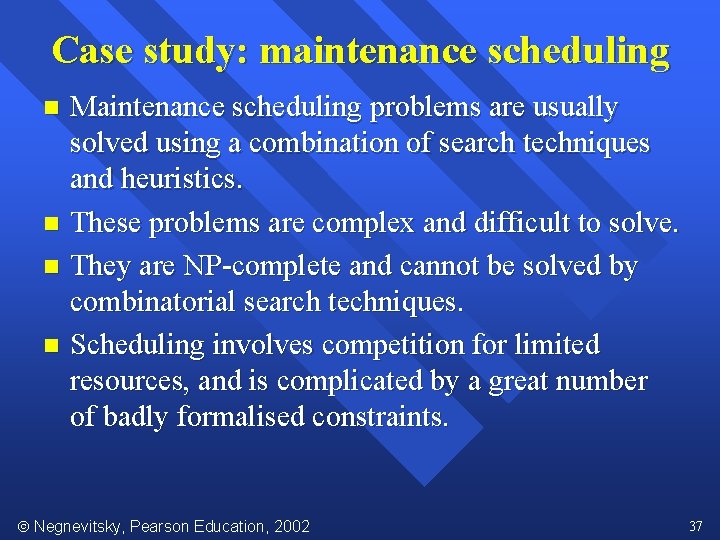 Case study: maintenance scheduling

- Maintenance scheduling problems are usually solved using a combination of search techniques and heuristics.
- These problems are complex and difficult to solve.
- They are NP-complete and cannot be solved by combinatorial search techniques.
- Scheduling involves competition for limited resources, and is complicated by a great number of badly formalised constraints.

© Negnevitsky, Pearson Education, 2002

37